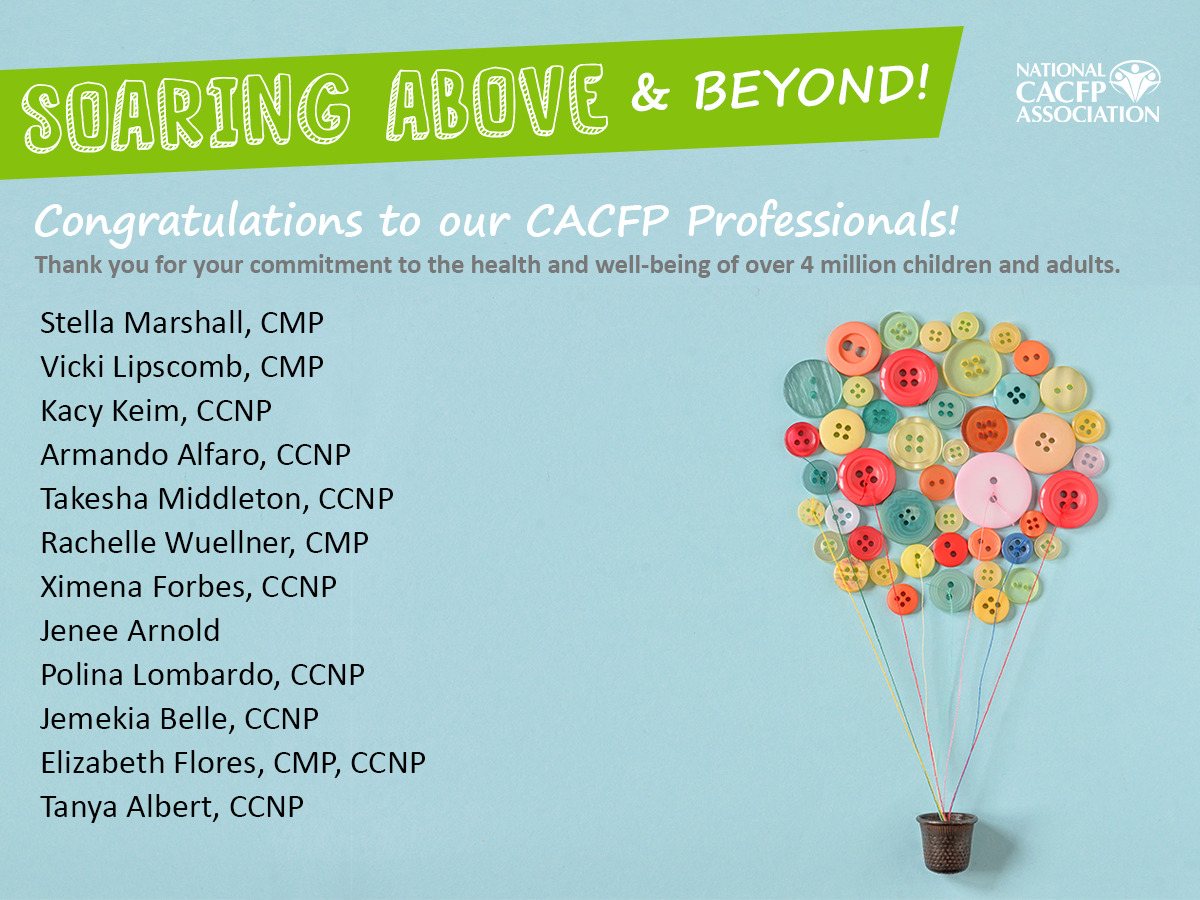 SOARING ABOVE & BEYOND!

NATIONAL CACFP ASSOCIATION

Congratulations to our CACFP Professionals!
Thank you for your commitment to the health and well-being of over 4 million children and adults.

Stella Marshall, CMP
Vicki Lipscomb, CMP
Kacy Keim, CCNP
Armando Alfaro, CCNP
Takesha Middleton, CCNP
Rachelle Wuellner, CMP
Ximena Forbes, CCNP
Jenee Arnold
Polina Lombardo, CCNP
Jemekia Belle, CCNP
Elizabeth Flores, CMP, CCNP
Tanya Albert, CCNP